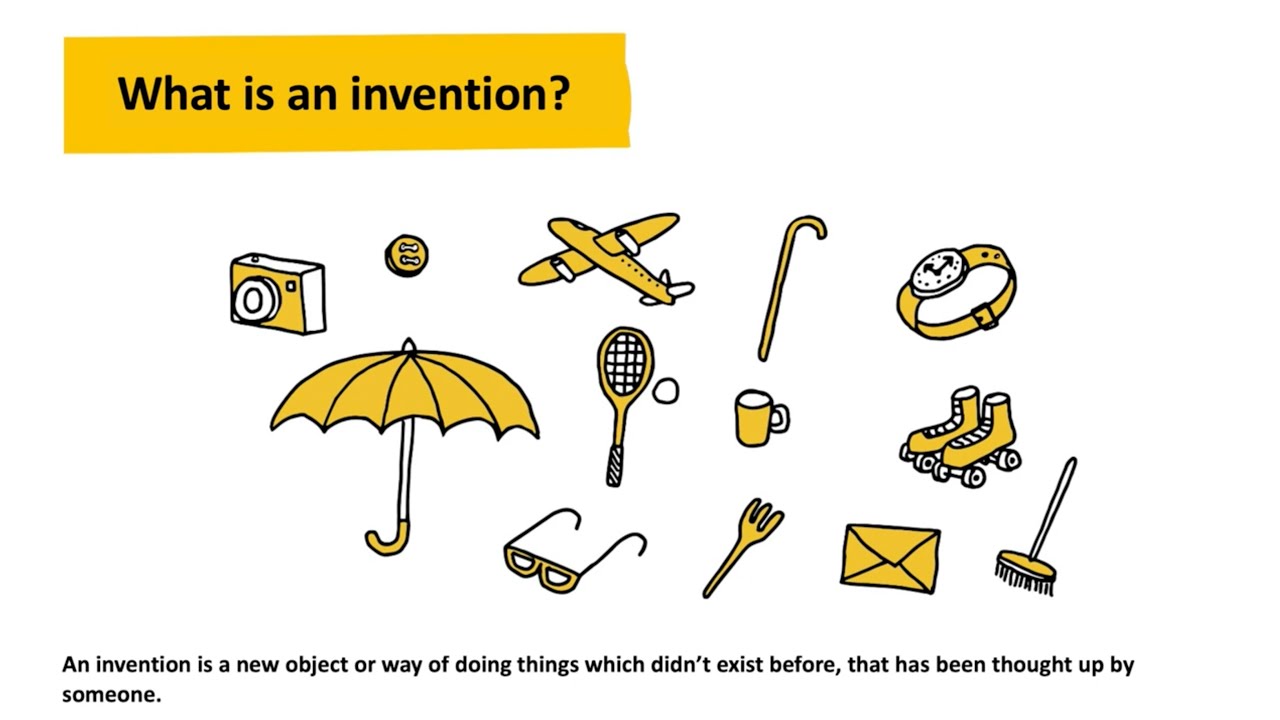 What is an invention?

An invention is a new object or way of doing things which didn't exist before, that has been thought up by someone.